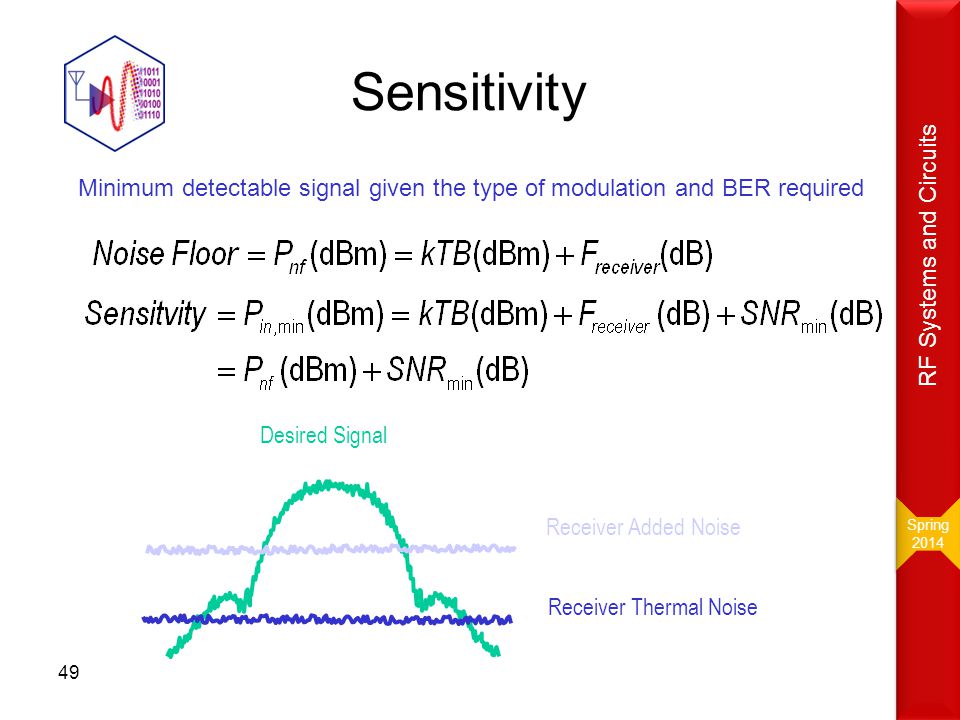 1011
0001
1010
0100
1110

Sensitivity

Minimum detectable signal given the type of modulation and BER required

$Noise\ Floor = P_{nf}(\text{dBm}) = kTB(\text{dBm}) + F_{receiver}(\text{dB})$

$Sensitvity = P_{in,\min}(\text{dBm}) = kTB(\text{dBm}) + F_{receiver}(\text{dB}) + SNR_{\min}(\text{dB})$
$= P_{nf}(\text{dBm}) + SNR_{\min}(\text{dB})$

Desired Signal

Receiver Added Noise

Receiver Thermal Noise

49

RF Systems and Circuits

Spring 2014